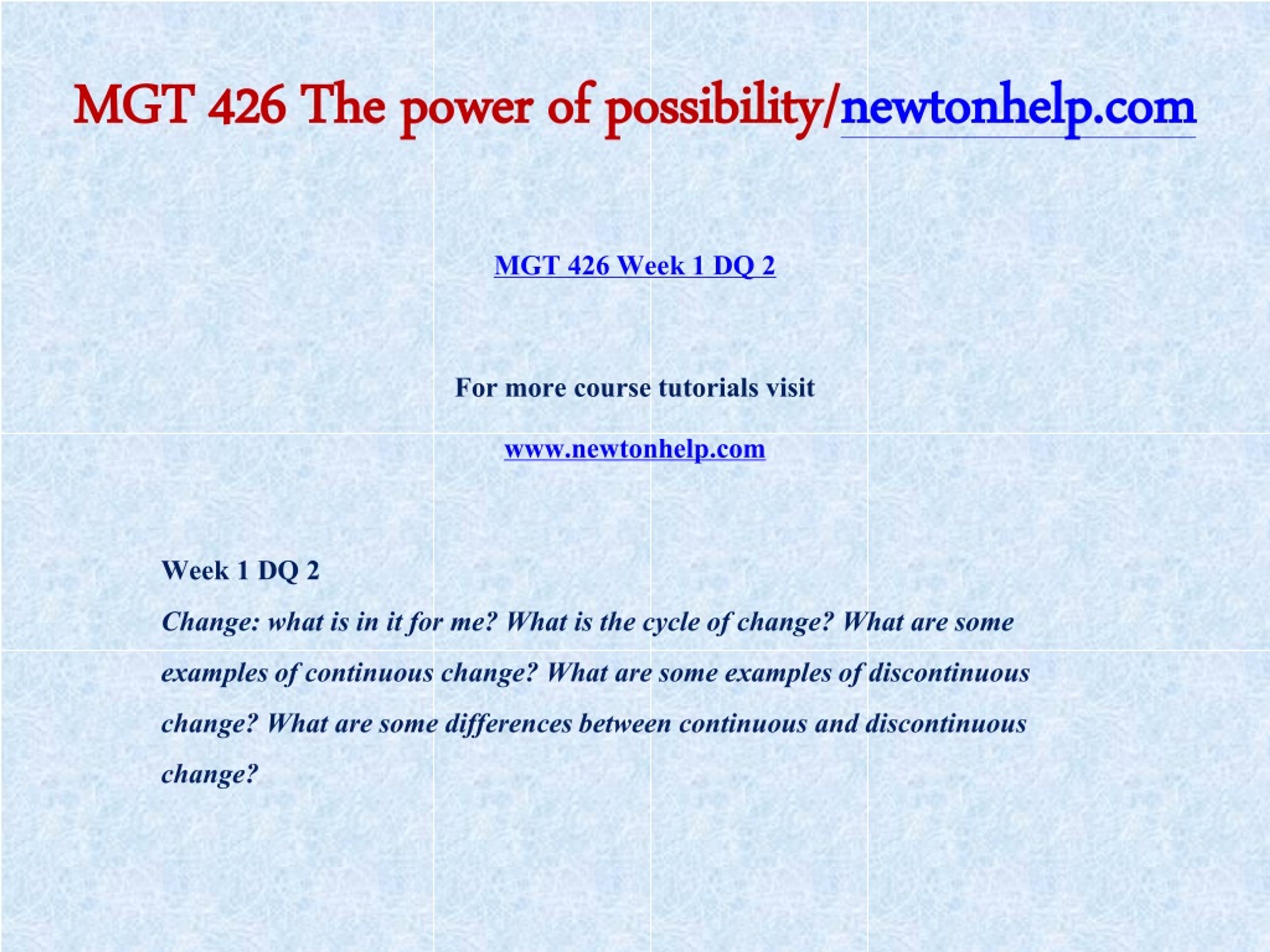 MGT 426 The power of possibility/newtonhelp.com

MGT 426 Week 1 DQ 2

For more course tutorials visit

www.newtonhelp.com

Week 1 DQ 2

Change: what is in it for me? What is the cycle of change? What are some examples of continuous change? What are some examples of discontinuous change? What are some differences between continuous and discontinuous change?